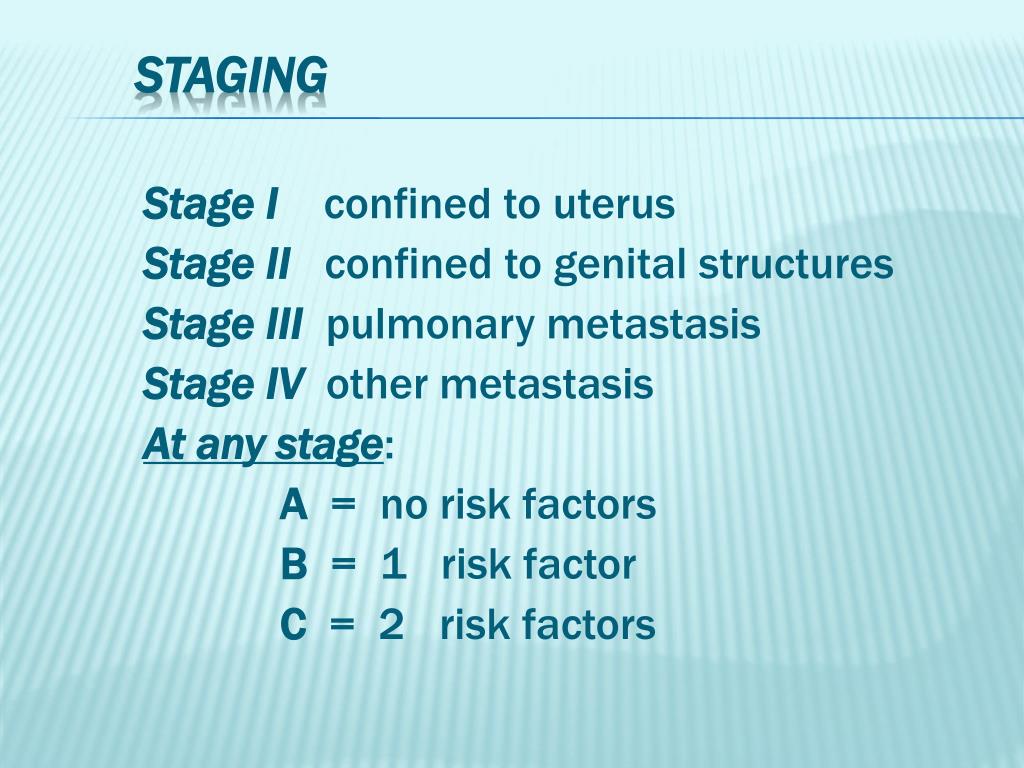 STAGING

Stage I confined to uterus
Stage II confined to genital structures
Stage III pulmonary metastasis
Stage IV other metastasis
At any stage:
A = no risk factors
B = 1 risk factor
C = 2 risk factors